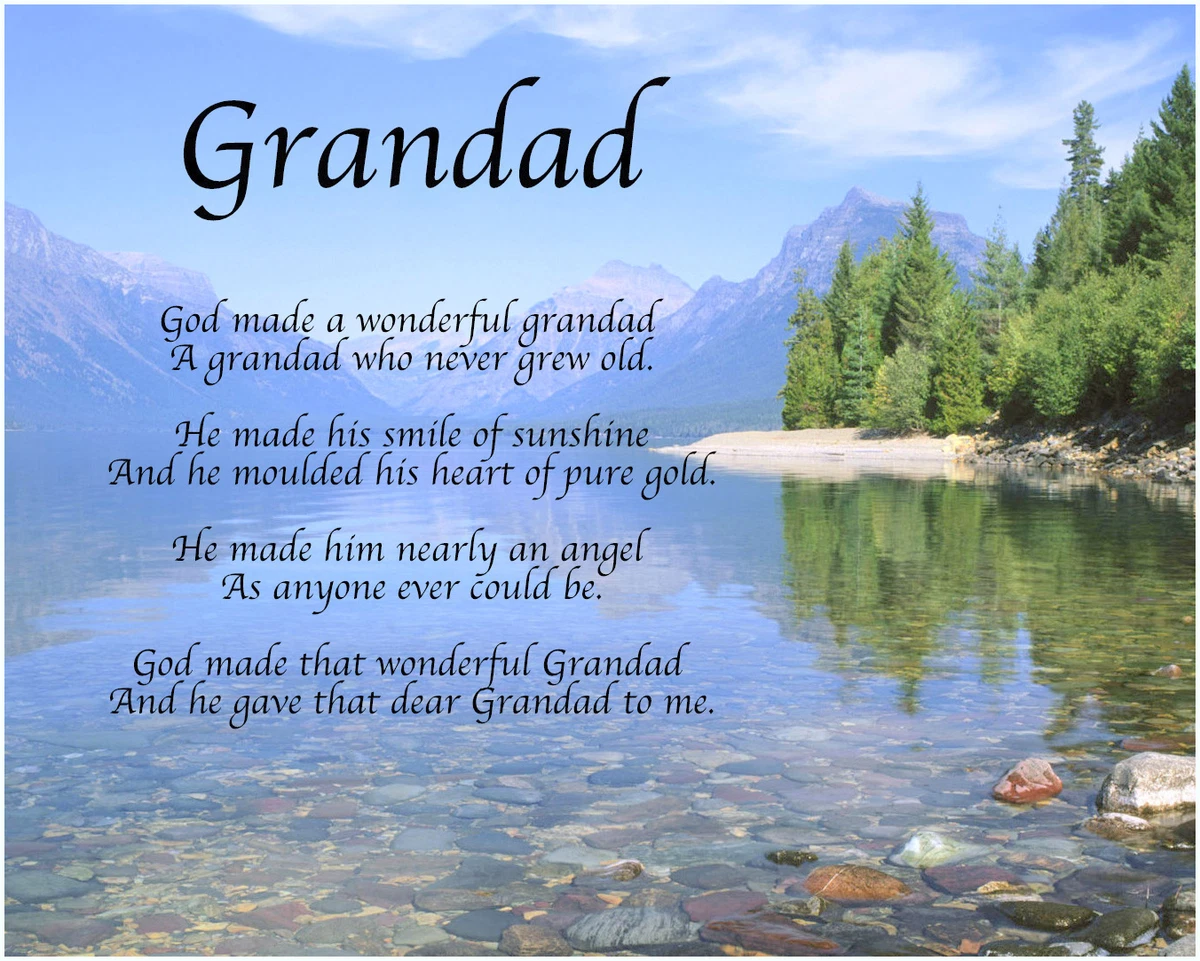 Grandad

God made a wonderful grandad
A grandad who never grew old.

He made his smile of sunshine
And he moulded his heart of pure gold.

He made him nearly an angel
As anyone ever could be.

God made that wonderful Grandad
And he gave that dear Grandad to me.